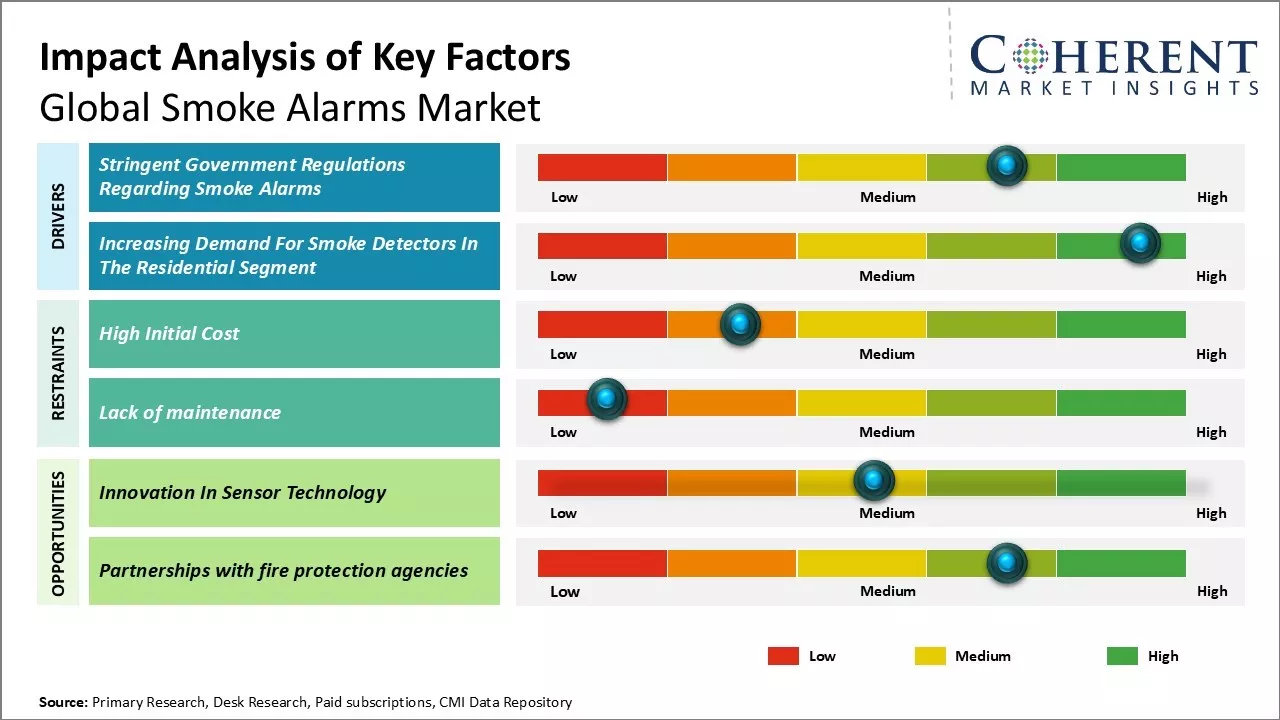 Impact Analysis of Key Factors
Global Smoke Alarms Market

COHERENT
MARKET INSIGHTS

DRIVERS

Stringent Government Regulations Regarding Smoke Alarms

Low Medium High

Increasing Demand For Smoke Detectors In The Residential Segment

Low Medium High

RESTRAINTS

High Initial Cost

Low Medium High

Lack of maintenance

Low Medium High

OPPORTUNITIES

Innovation In Sensor Technology

Low Medium High

Partnerships with fire protection agencies

Low Medium High

Low Medium High

Source: Primary Research, Desk Research, Paid subscriptions, CMI Data Repository